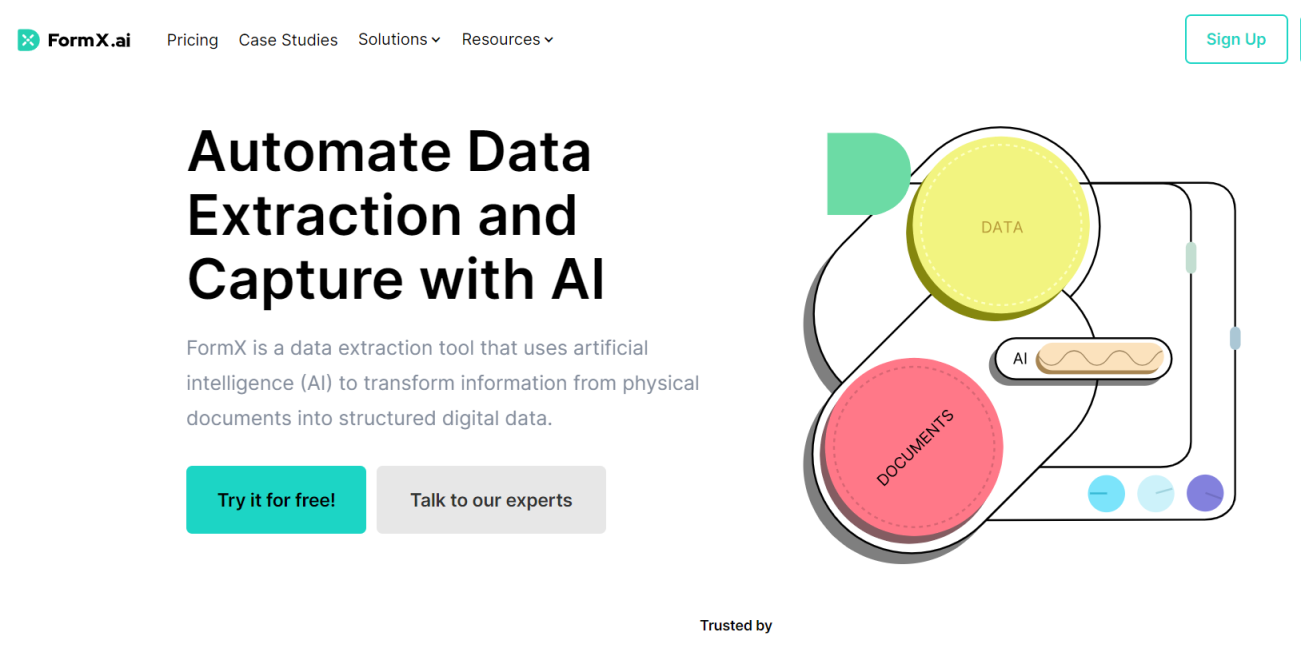 FormX.ai Pricing Case Studies Solutions Resources Sign Up

Automate Data Extraction and Capture with AI

FormX is a data extraction tool that uses artificial intelligence (AI) to transform information from physical documents into structured digital data.

Try it for free! Talk to our experts

DATA

AI

DOCUMENTS

Trusted by